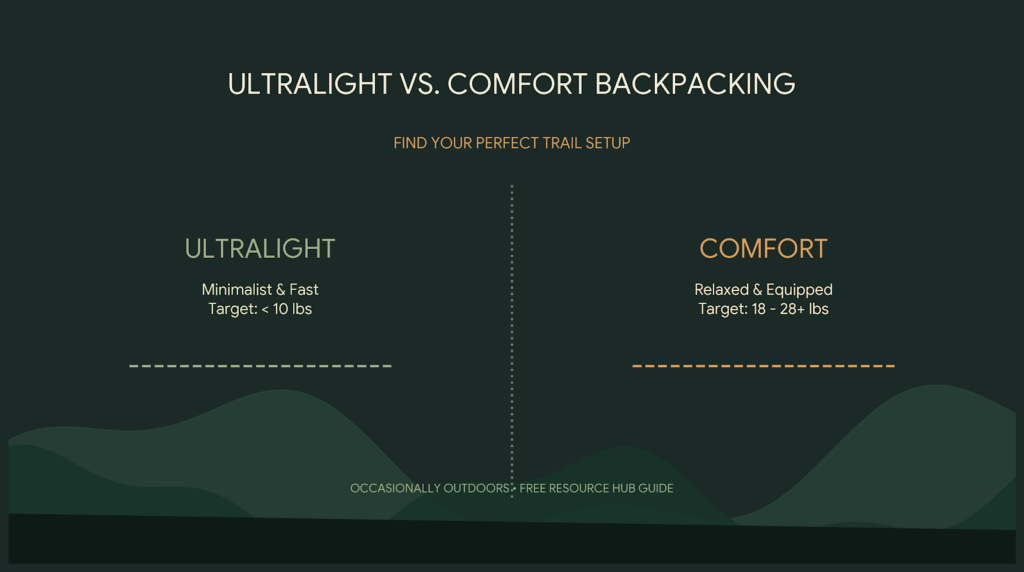 ULTRALIGHT VS. COMFORT BACKPACKING

FIND YOUR PERFECT TRAIL SETUP

ULTRALIGHT

Minimalist & Fast
Target: < 10 lbs

COMFORT

Relaxed & Equipped
Target: 18 - 28+ lbs

OCCASIONALLY OUTDOORS • FREE RESOURCE HUB GUIDE